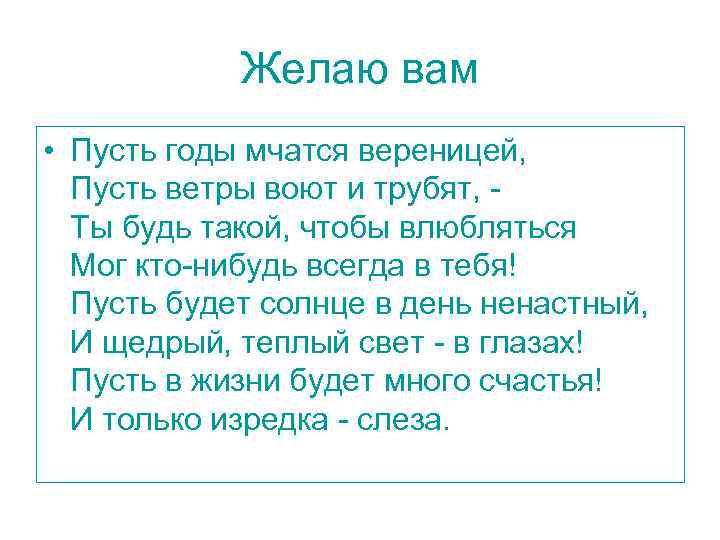 Желаю вам

• Пусть годы мчатся вереницей,
Пусть ветры воют и трубят, -
Ты будь такой, чтобы влюбляться
Мог кто-нибудь всегда в тебя!
Пусть будет солнце в день ненастный,
И щедрый, теплый свет - в глазах!
Пусть в жизни будет много счастья!
И только изредка - слеза.